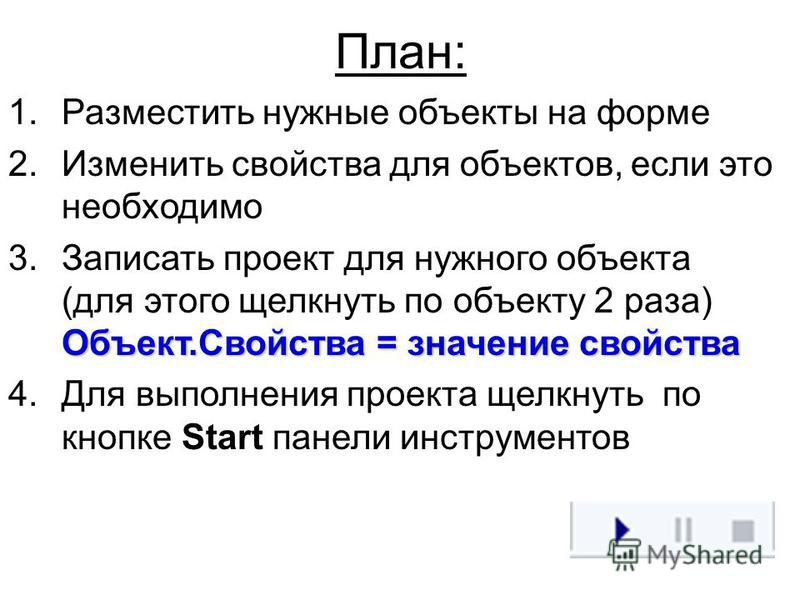 План:

1. Разместить нужные объекты на форме
2. Изменить свойства для объектов, если это необходимо
3. Записать проект для нужного объекта (для этого щелкнуть по объекту 2 раза) Объект.Свойства = значение свойства
4. Для выполнения проекта щелкнуть по кнопке Start панели инструментов

MyShared